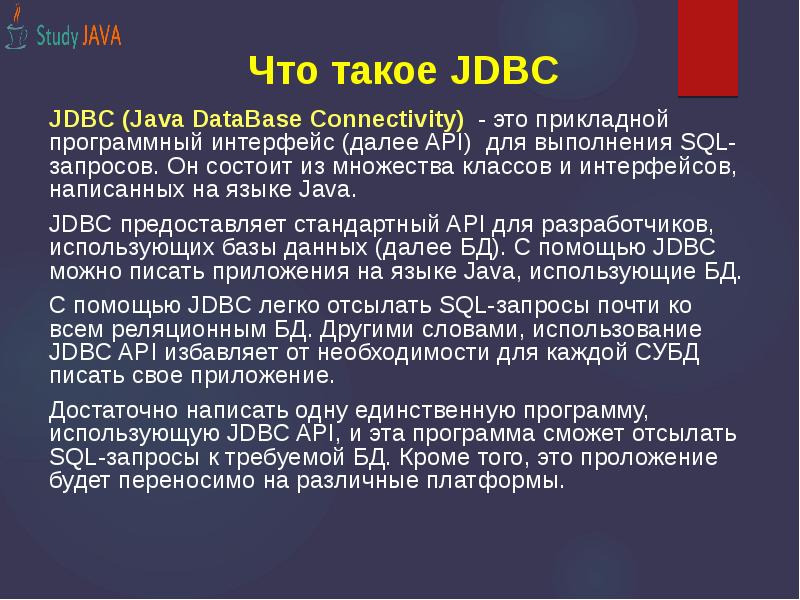 Study JAVA

Что такое JDBC

JDBC (Java DataBase Connectivity) - это прикладной программный интерфейс (далее API) для выполнения SQL-запросов. Он состоит из множества классов и интерфейсов, написанных на языке Java.

JDBC предоставляет стандартный API для разработчиков, использующих базы данных (далее БД). С помощью JDBC можно писать приложения на языке Java, использующие БД.

С помощью JDBC легко отсылать SQL-запросы почти ко всем реляционным БД. Другими словами, использование JDBC API избавляет от необходимости для каждой СУБД писать свое приложение.

Достаточно написать одну единственную программу, использующую JDBC API, и эта программа сможет отсылать SQL-запросы к требуемой БД. Кроме того, это проложение будет переносимо на различные платформы.